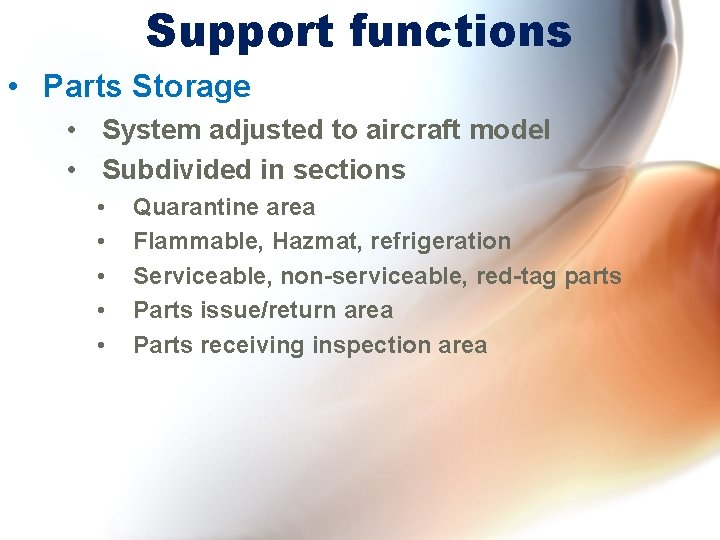 Support functions

• Parts Storage
  • System adjusted to aircraft model
  • Subdivided in sections
    • Quarantine area
    • Flammable, Hazmat, refrigeration
    • Serviceable, non-serviceable, red-tag parts
    • Parts issue/return area
    • Parts receiving inspection area